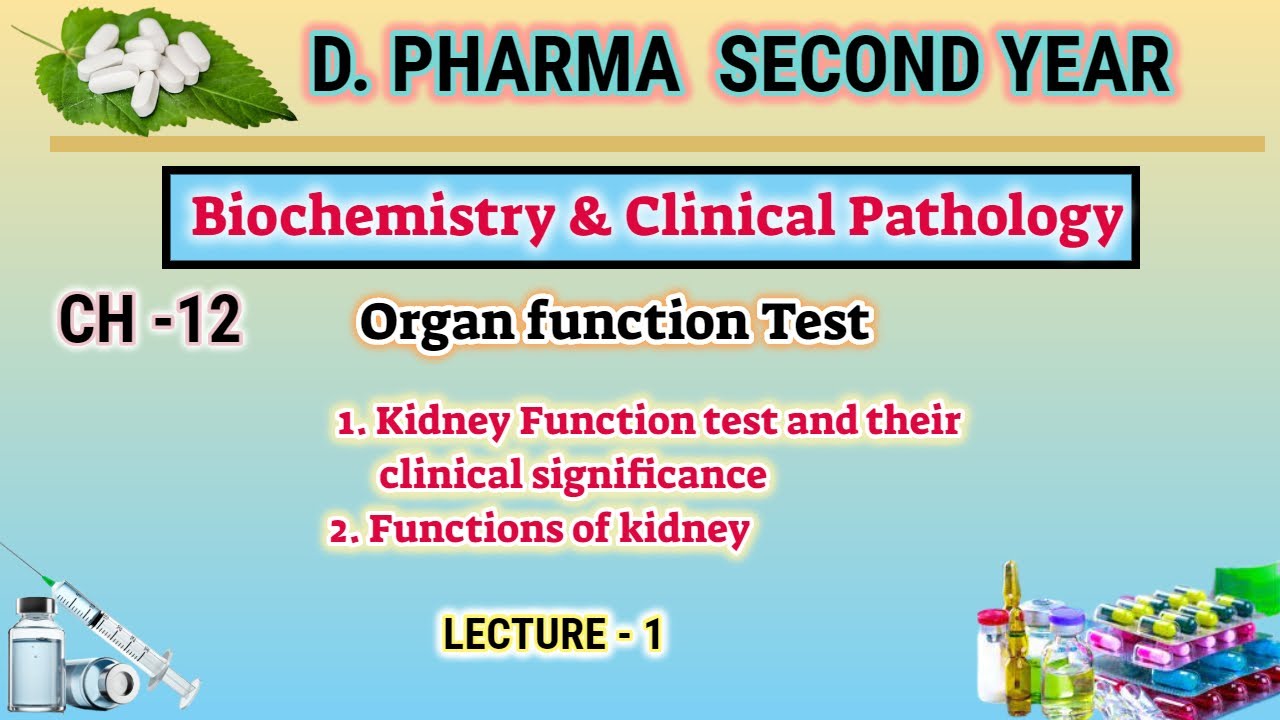 D. PHARMA SECOND YEAR

Biochemistry & Clinical Pathology

CH -12

Organ function Test

1. Kidney Function test and their clinical significance
2. Functions of kidney

LECTURE - 1